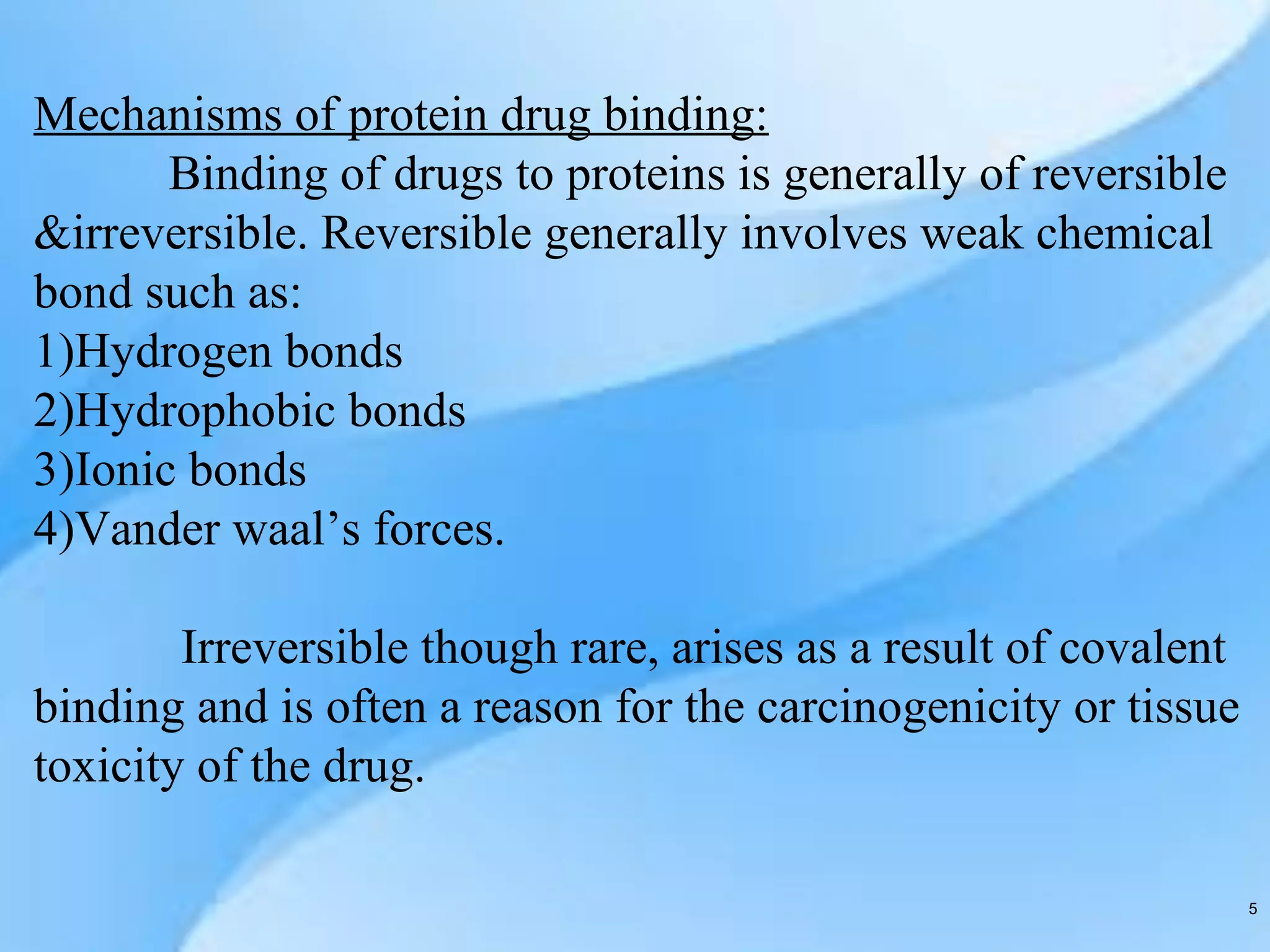 Mechanisms of protein drug binding:

Binding of drugs to proteins is generally of reversible &irreversible. Reversible generally involves weak chemical bond such as:
1)Hydrogen bonds
2)Hydrophobic bonds
3)Ionic bonds
4)Vander waal’s forces.

Irreversible though rare, arises as a result of covalent binding and is often a reason for the carcinogenicity or tissue toxicity of the drug.

5